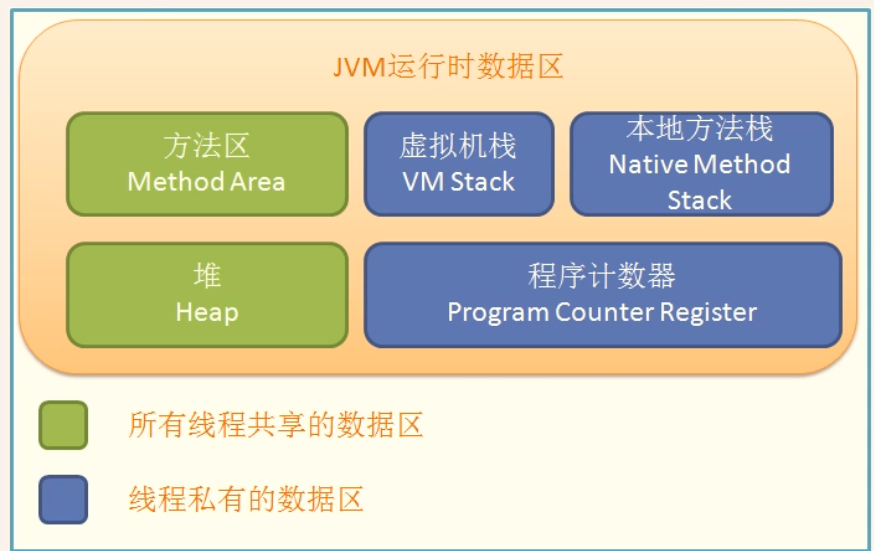 JVM运行时数据区

方法区
Method Area

虚拟机栈
VM Stack

本地方法栈
Native Method Stack

堆
Heap

程序计数器
Program Counter Register

所有线程共享的数据区

线程私有的数据区